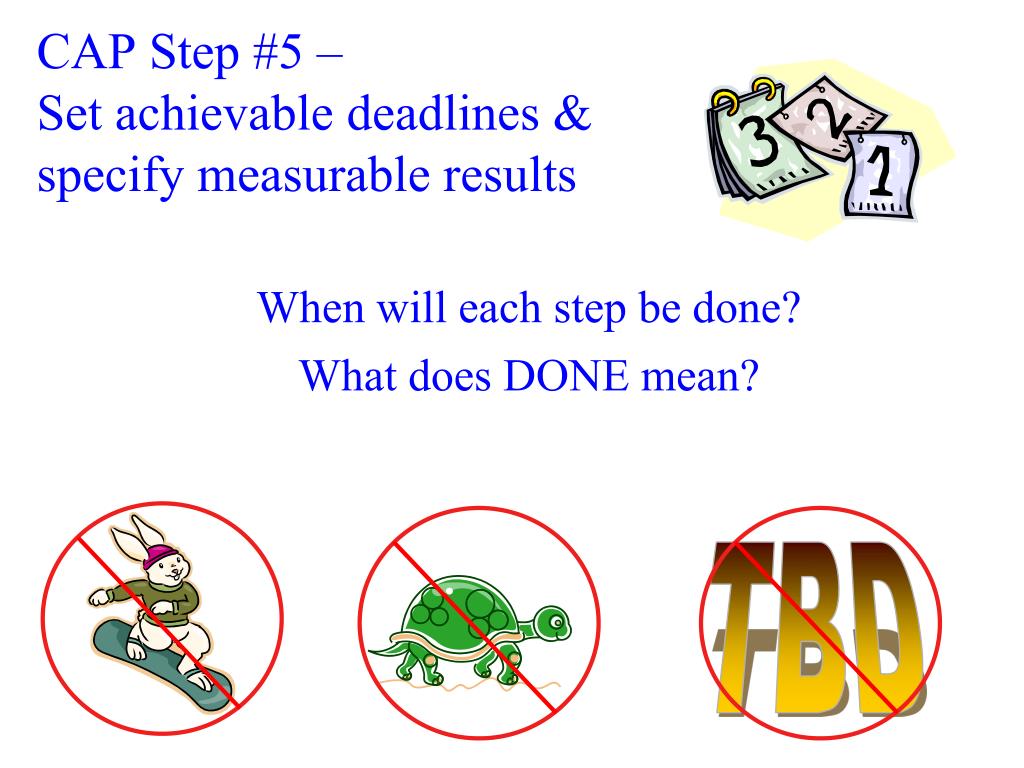 CAP Step #5 –
Set achievable deadlines & specify measurable results

3 2 1

When will each step be done?

What does DONE mean?

TBD